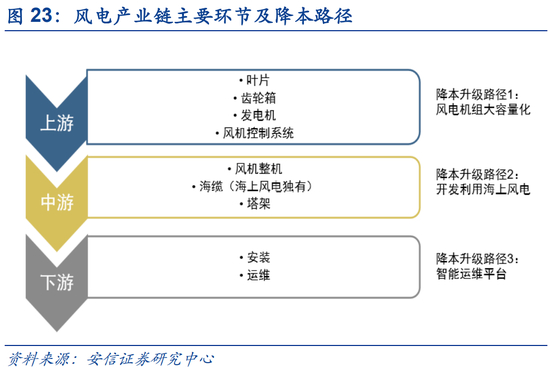 图 23：风电产业链主要环节及降本路径

上游

• 叶片
• 齿轮箱
• 发电机
• 风机控制系统

降本升级路径1：
风电机组大容量化

中游

• 风机整机
• 海缆（海上风电独有）
• 塔架

降本升级路径2：
开发利用海上风电

下游

• 安装
• 运维

降本升级路径3：
智能运维平台

资料来源：安信证券研究中心